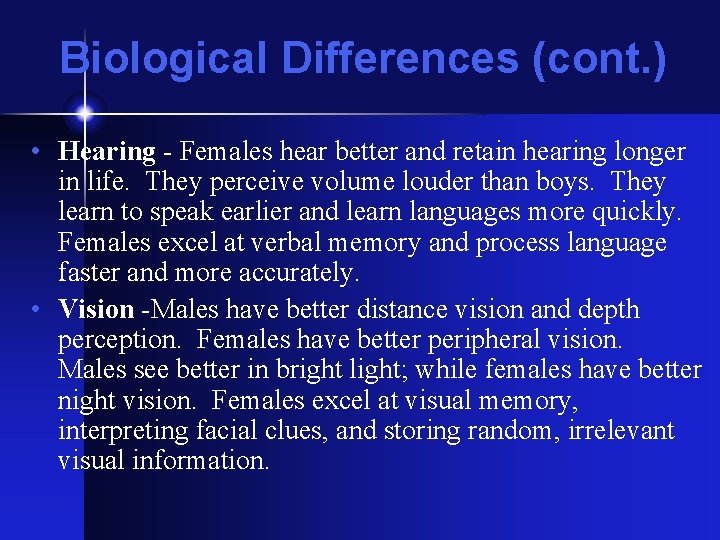 Biological Differences (cont.)

• Hearing - Females hear better and retain hearing longer in life. They perceive volume louder than boys. They learn to speak earlier and learn languages more quickly. Females excel at verbal memory and process language faster and more accurately.

• Vision -Males have better distance vision and depth perception. Females have better peripheral vision. Males see better in bright light; while females have better night vision. Females excel at visual memory, interpreting facial clues, and storing random, irrelevant visual information.